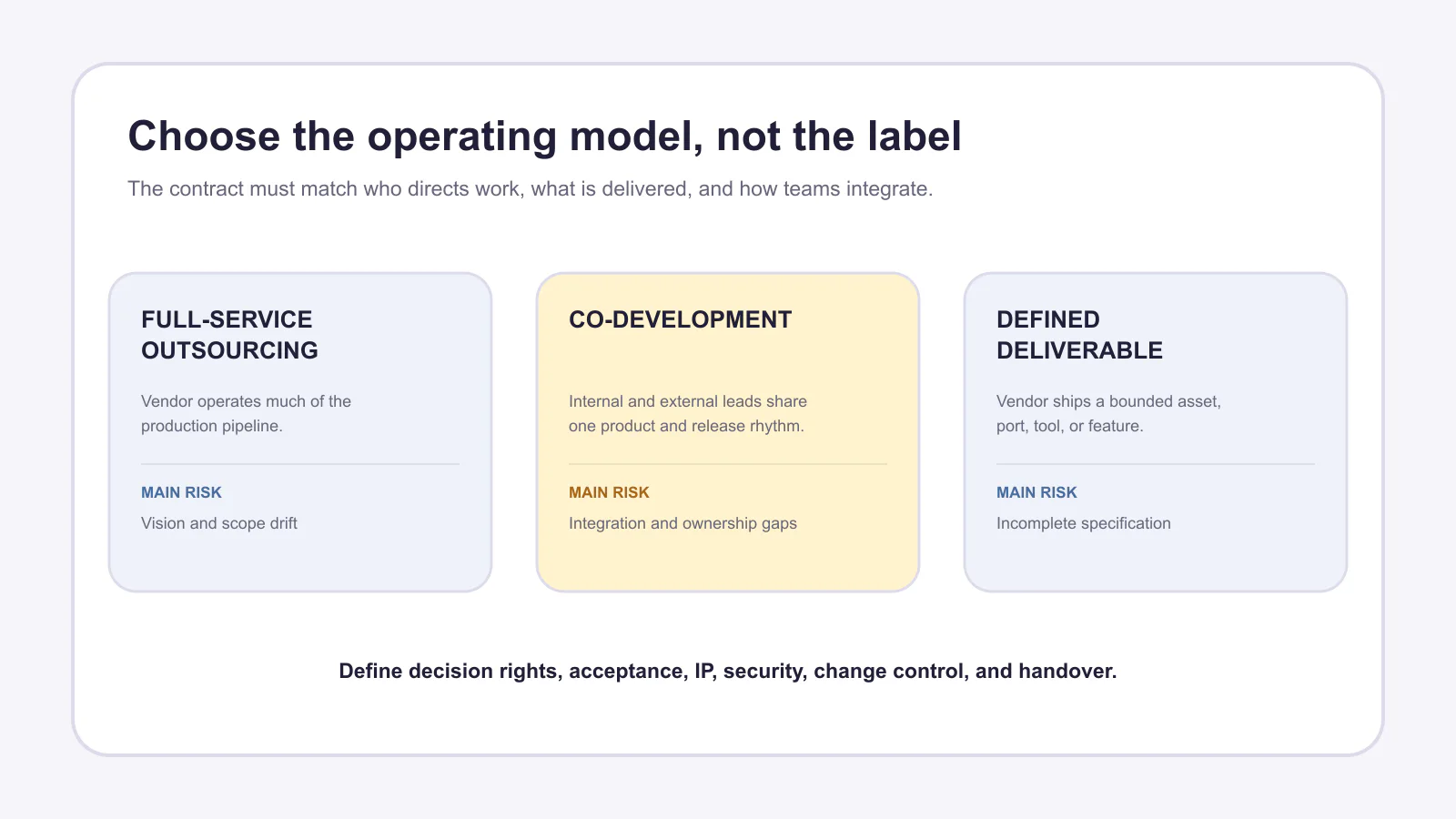 Choose the operating model, not the label

The contract must match who directs work, what is delivered, and how teams integrate.

FULL-SERVICE OUTSOURCING

Vendor operates much of the production pipeline.

MAIN RISK

Vision and scope drift

CO-DEVELOPMENT

Internal and external leads share one product and release rhythm.

MAIN RISK

Integration and ownership gaps

DEFINED DELIVERABLE

Vendor ships a bounded asset, port, tool, or feature.

MAIN RISK

Incomplete specification

Define decision rights, acceptance, IP, security, change control, and handover.